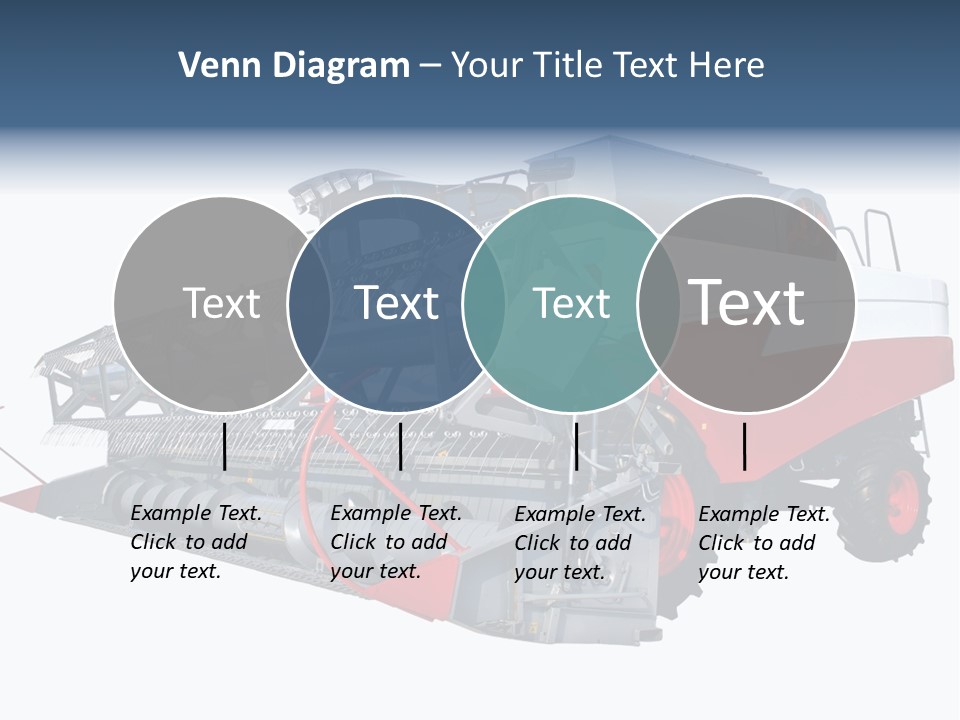 Venn Diagram – Your Title Text Here

Text

Text

Text

Text

Example Text. Click to add your text.

Example Text. Click to add your text.

Example Text. Click to add your text.

Example Text. Click to add your text.